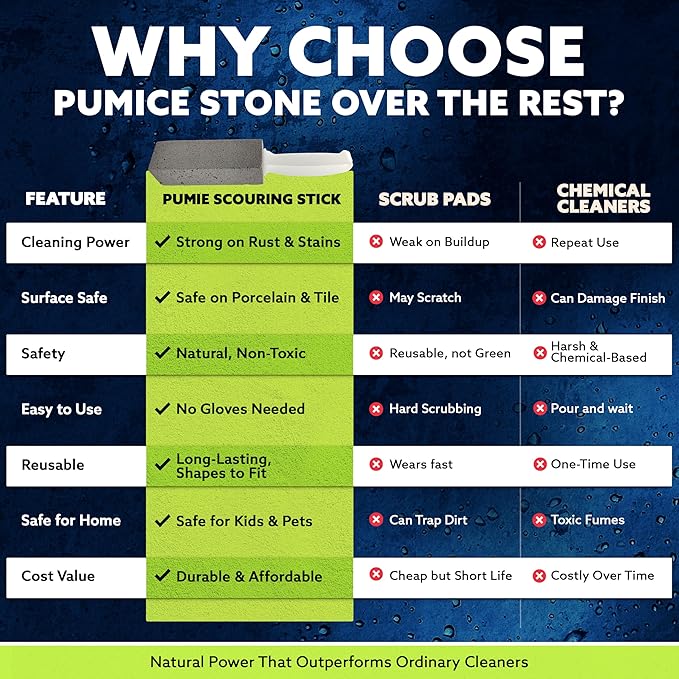 WHY CHOOSE
PUMICE STONE OVER THE REST?

| FEATURE | PUMIE SCOURING STICK | SCRUB PADS | CHEMICAL CLEANERS |
|---|---|---|---|
| Cleaning Power | ✓ Strong on Rust & Stains | ✗ Weak on Buildup | ✗ Repeat Use |
| Surface Safe | ✓ Safe on Porcelain & Tile | ✗ May Scratch | ✗ Can Damage Finish |
| Safety | ✓ Natural, Non-Toxic | ✗ Reusable, not Green | ✗ Harsh & Chemical-Based |
| Easy to Use | ✓ No Gloves Needed | ✗ Hard Scrubbing | ✗ Pour and wait |
| Reusable | ✓ Long-Lasting, Shapes to Fit | ✗ Wears fast | ✗ One-Time Use |
| Safe for Home | ✓ Safe for Kids & Pets | ✗ Can Trap Dirt | ✗ Toxic Fumes |
| Cost Value | ✓ Durable & Affordable | ✗ Cheap but Short Life | ✗ Costly Over Time |

Natural Power That Outperforms Ordinary Cleaners